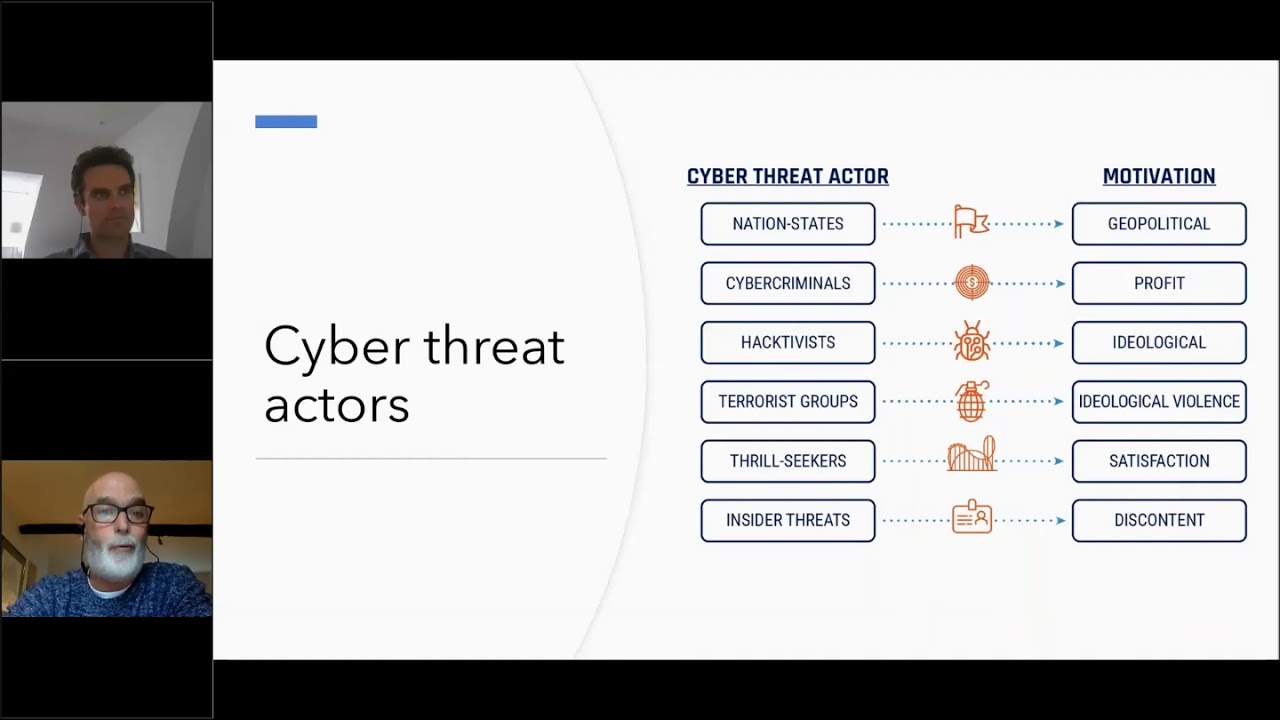 Cyber threat actors

| CYBER THREAT ACTOR | MOTIVATION |
|---|---|
| NATION-STATES | GEOPOLITICAL |
| CYBERCRIMINALS | PROFIT |
| HACKTIVISTS | IDEOLOGICAL |
| TERRORIST GROUPS | IDEOLOGICAL VIOLENCE |
| THRILL-SEEKERS | SATISFACTION |
| INSIDER THREATS | DISCONTENT |